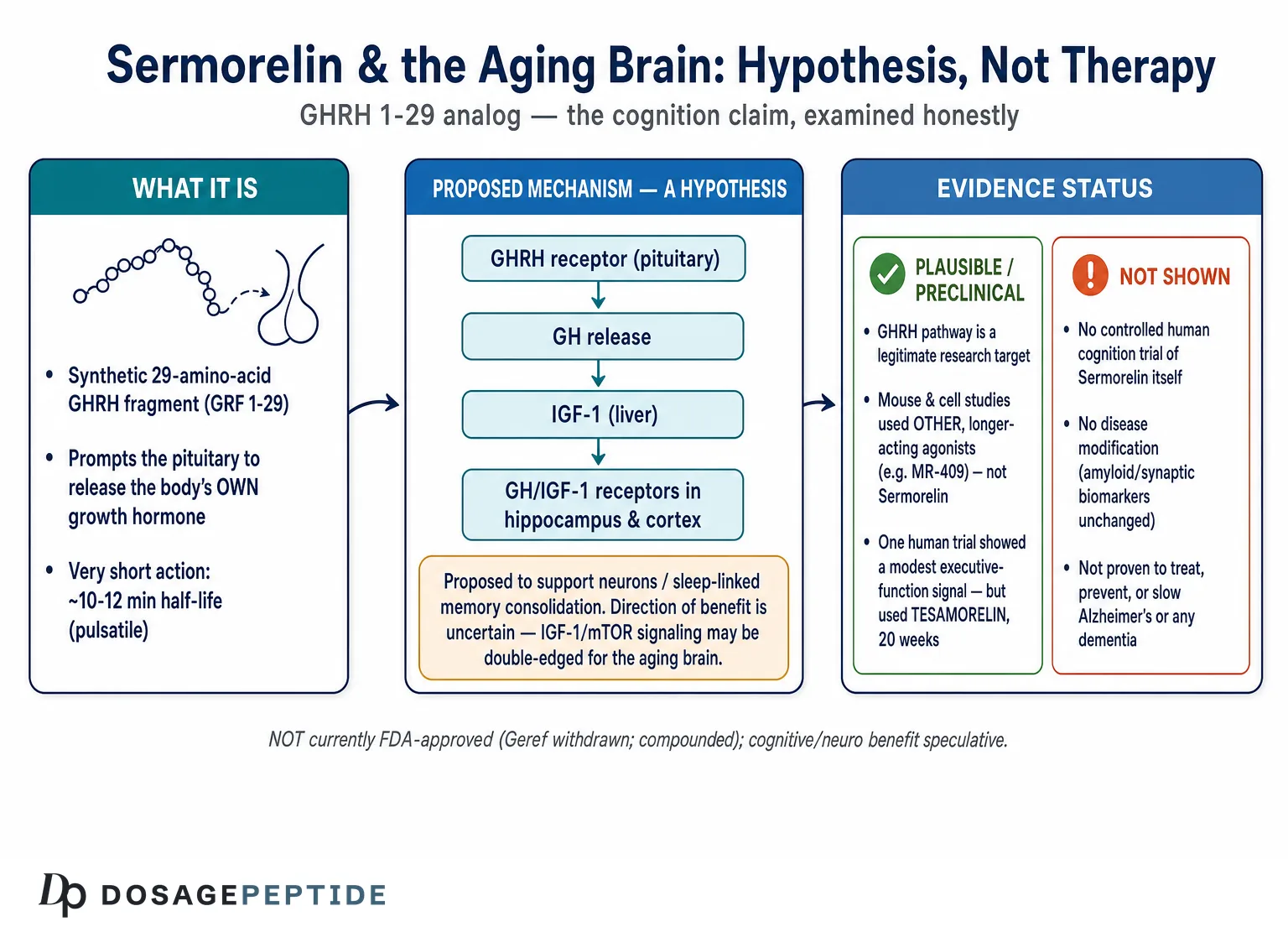 Sermorelin & the Aging Brain: Hypothesis, Not Therapy

GHRH 1-29 analog — the cognition claim, examined honestly

WHAT IT IS

• Synthetic 29-amino-acid GHRH fragment (GRF 1-29)

• Prompts the pituitary to release the body's OWN growth hormone

• Very short action: ~10-12 min half-life (pulsatile)

PROPOSED MECHANISM — A HYPOTHESIS

GHRH receptor (pituitary)

GH release

IGF-1 (liver)

GH/IGF-1 receptors in hippocampus & cortex

Proposed to support neurons / sleep-linked memory consolidation. Direction of benefit is uncertain — IGF-1/mTOR signaling may be double-edged for the aging brain.

EVIDENCE STATUS

PLAUSIBLE / PRECLINICAL

• GHRH pathway is a legitimate research target

• Mouse & cell studies used OTHER, longer-acting agonists (e.g. MR-409) – not Sermorelin

• One human trial showed a modest executive-function signal — but used TESAMORELIN, 20 weeks

NOT SHOWN

• No controlled human cognition trial of Sermorelin itself

• No disease modification (amyloid/synaptic biomarkers unchanged)

• Not proven to treat, prevent, or slow Alzheimer's or any dementia

NOT currently FDA-approved (Geref withdrawn; compounded); cognitive/neuro benefit speculative.

Dp DOSAGEPEPTIDE